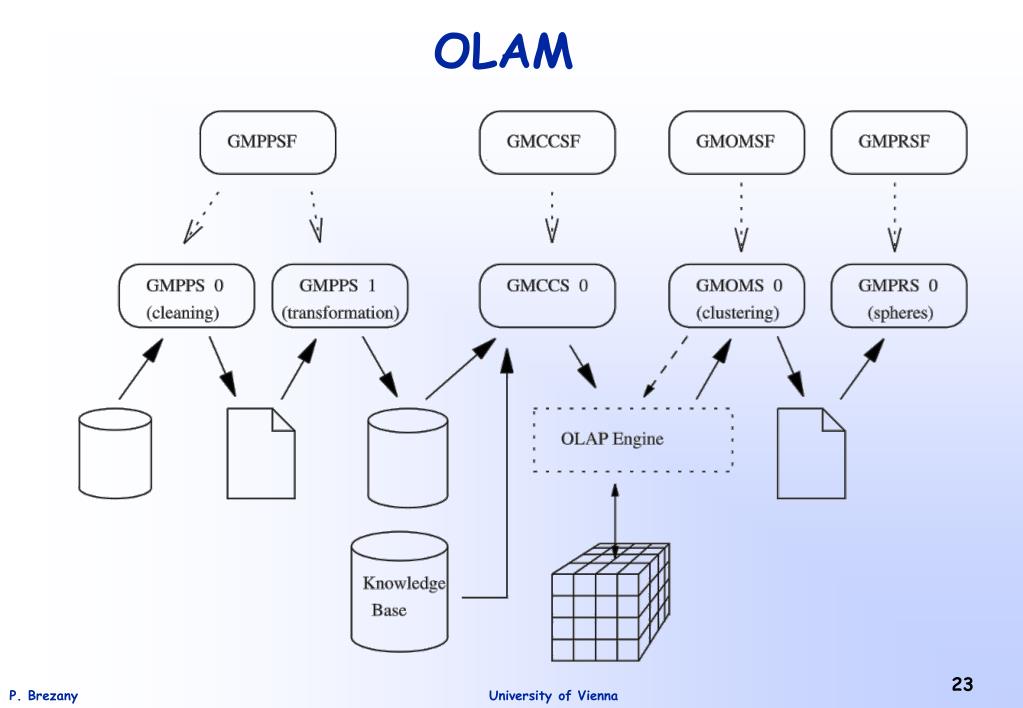 OLAM

GMPPSF

GMCCSF

GMOMSF

GMPRSF

GMPPS 0 (cleaning)

GMPPS 1 (transformation)

GMCCS 0

GMOMS 0 (clustering)

GMPRS 0 (spheres)

OLAP Engine

Knowledge Base

P. Brezany

University of Vienna

23